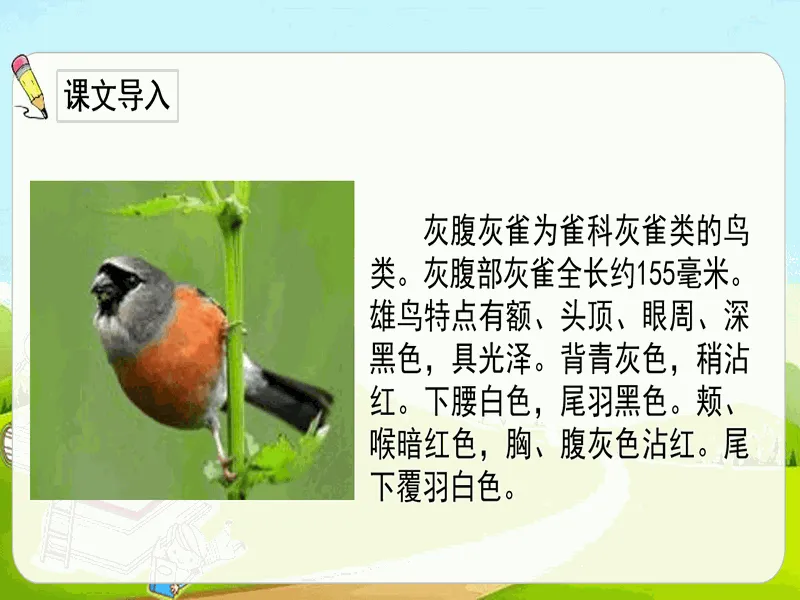 课文导入

灰腹灰雀为雀科灰雀类的鸟类。灰腹部灰雀全长约155毫米。雄鸟特点有额、头顶、眼周、深黑色，具光泽。背青灰色，稍沾红。下腰白色，尾羽黑色。颊、喉暗红色，胸、腹灰色沾红。尾下覆羽白色。